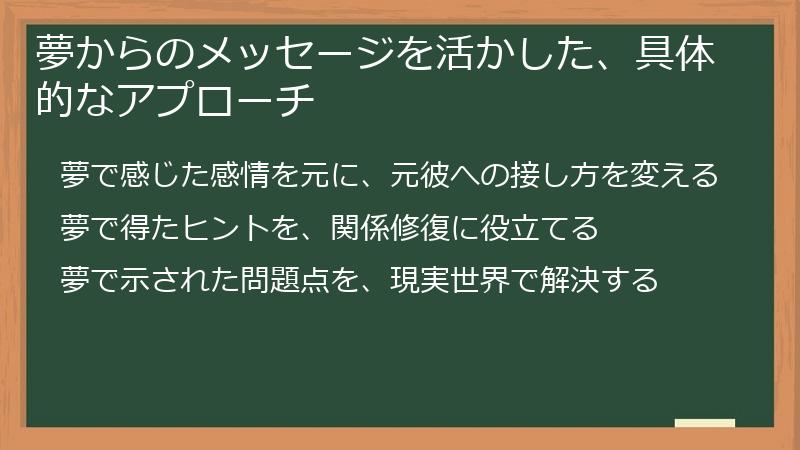 夢からのメッセージを活かした、具体的なアプローチ

夢で感じた感情を元に、元彼への接し方を変える

夢で得たヒントを、関係修復に役立てる

夢で示された問題点を、現実世界で解決する